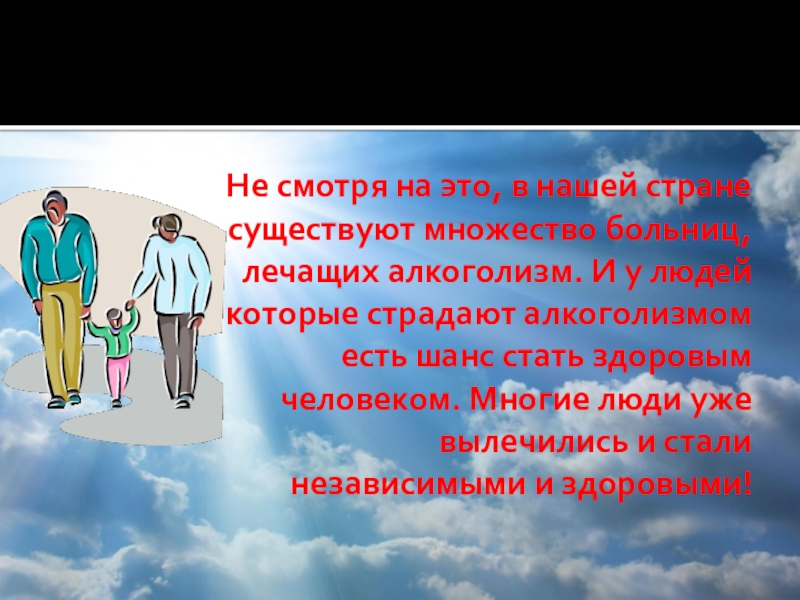 Не смотря на это, в нашей стране существуют множество больниц, лечащих алкоголизм. И у людей которые страдают алкоголизмом есть шанс стать здоровым человеком. Многие люди уже вылечились и стали независимыми и здоровыми!